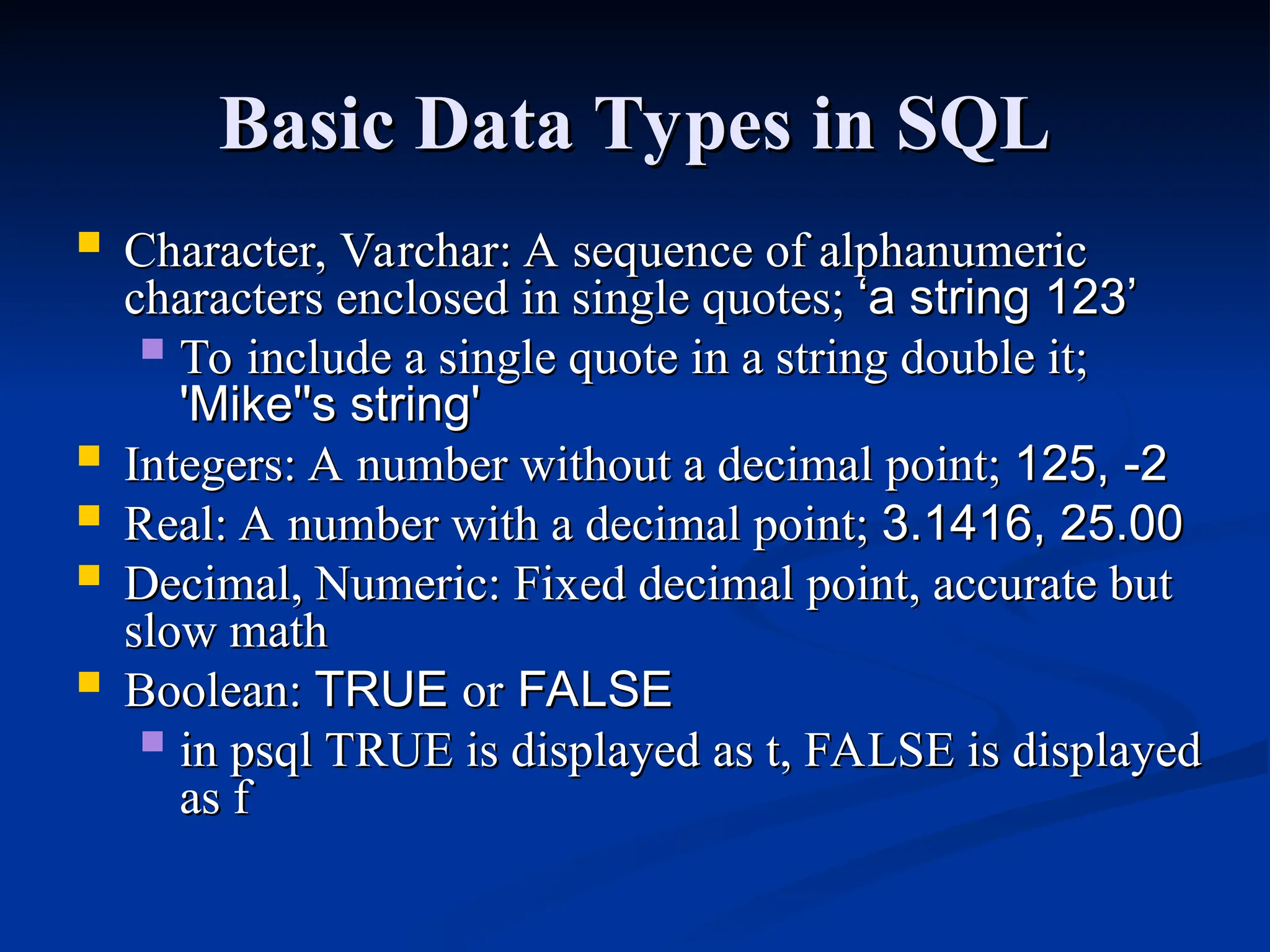 Basic Data Types in SQL

Character, Varchar: A sequence of alphanumeric characters enclosed in single quotes; ‘a string 123’

To include a single quote in a string double it; 'Mike''s string'

Integers: A number without a decimal point; 125, -2

Real: A number with a decimal point; 3.1416, 25.00

Decimal, Numeric: Fixed decimal point, accurate but slow math

Boolean: TRUE or FALSE

in psql TRUE is displayed as t, FALSE is displayed as f